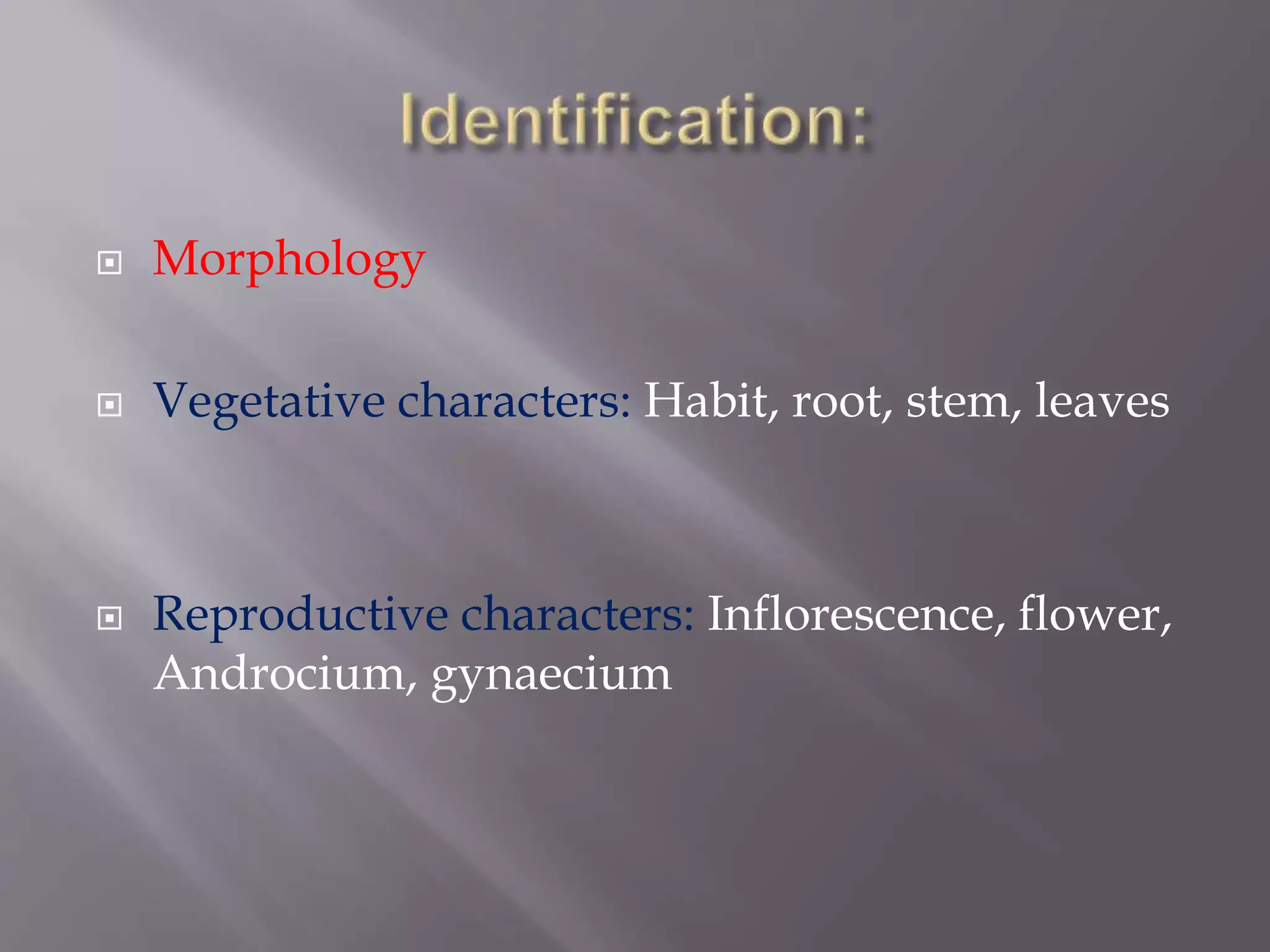 Identification:

Morphology

Vegetative characters: Habit, root, stem, leaves

Reproductive characters: Inflorescence, flower, Androcium, gynaecium